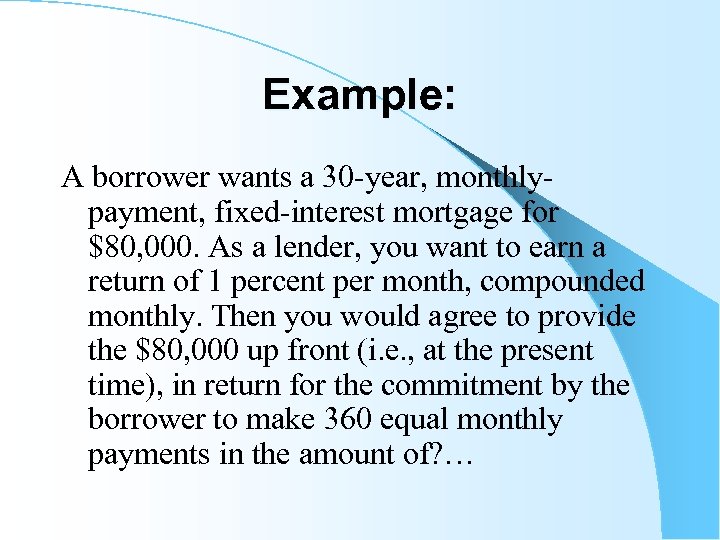 Example:

A borrower wants a 30-year, monthly-payment, fixed-interest mortgage for \$80,000. As a lender, you want to earn a return of 1 percent per month, compounded monthly. Then you would agree to provide the \$80,000 up front (i.e., at the present time), in return for the commitment by the borrower to make 360 equal monthly payments in the amount of?…